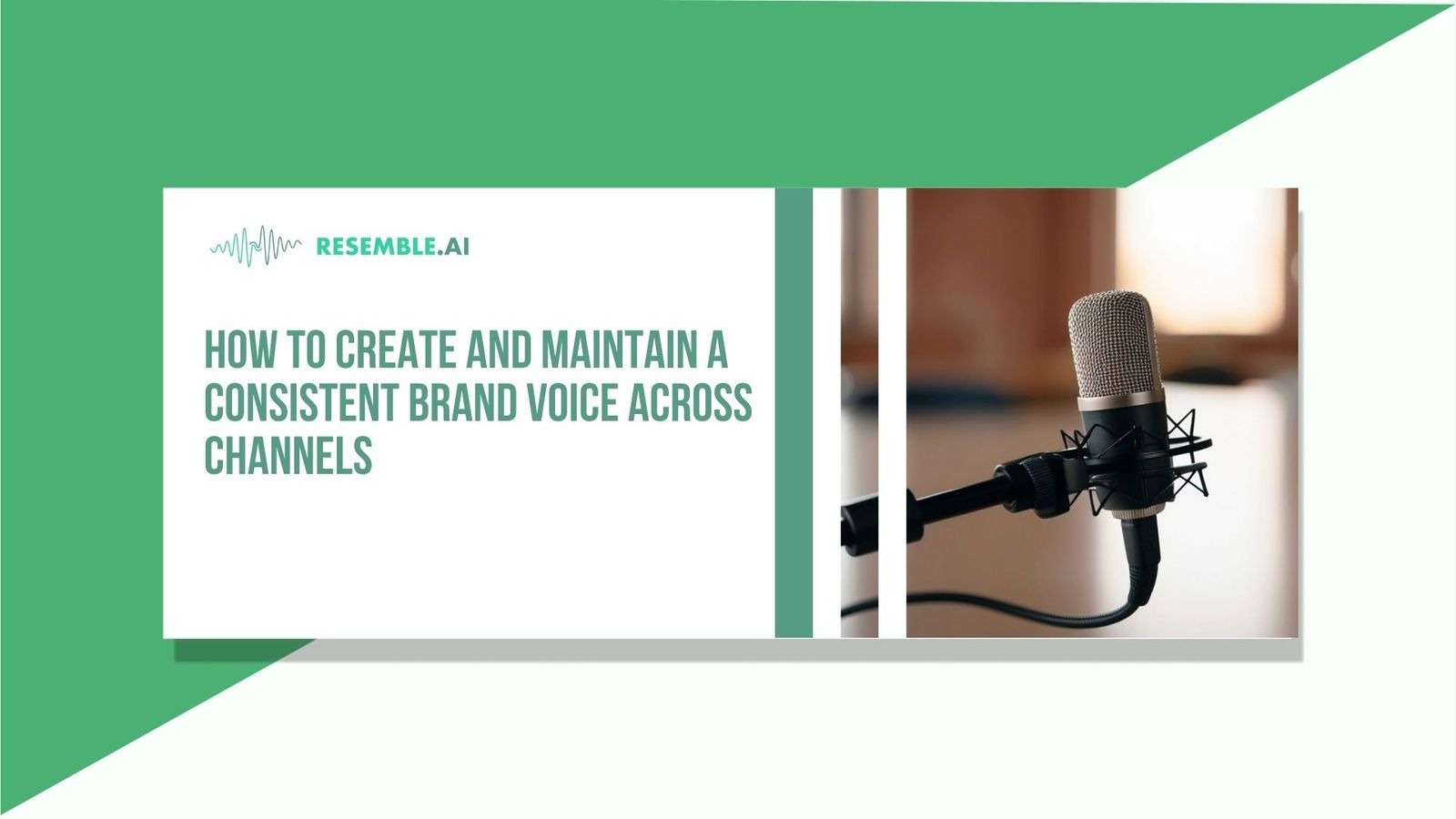 RESEMBLE.AI

HOW TO CREATE AND MAINTAIN A CONSISTENT BRAND VOICE ACROSS CHANNELS